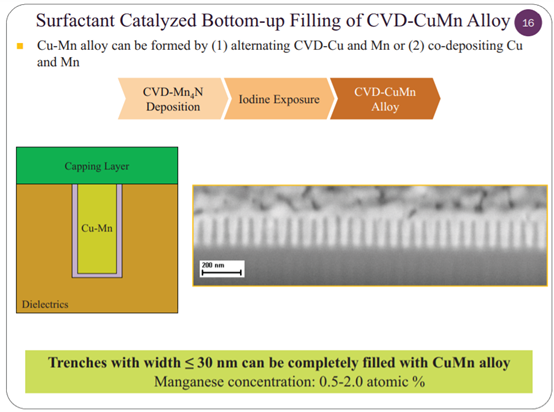 Surfactant Catalyzed Bottom-up Filling of CVD-CuMn Alloy

16

Cu-Mn alloy can be formed by (1) alternating CVD-Cu and Mn or (2) co-depositing Cu and Mn

CVD-$Mn_4N$ Deposition

Iodine Exposure

CVD-CuMn Alloy

Capping Layer

Cu-Mn

Dielectrics

200 nm

Trenches with width ≤ 30 nm can be completely filled with CuMn alloy
Manganese concentration: 0.5-2.0 atomic %